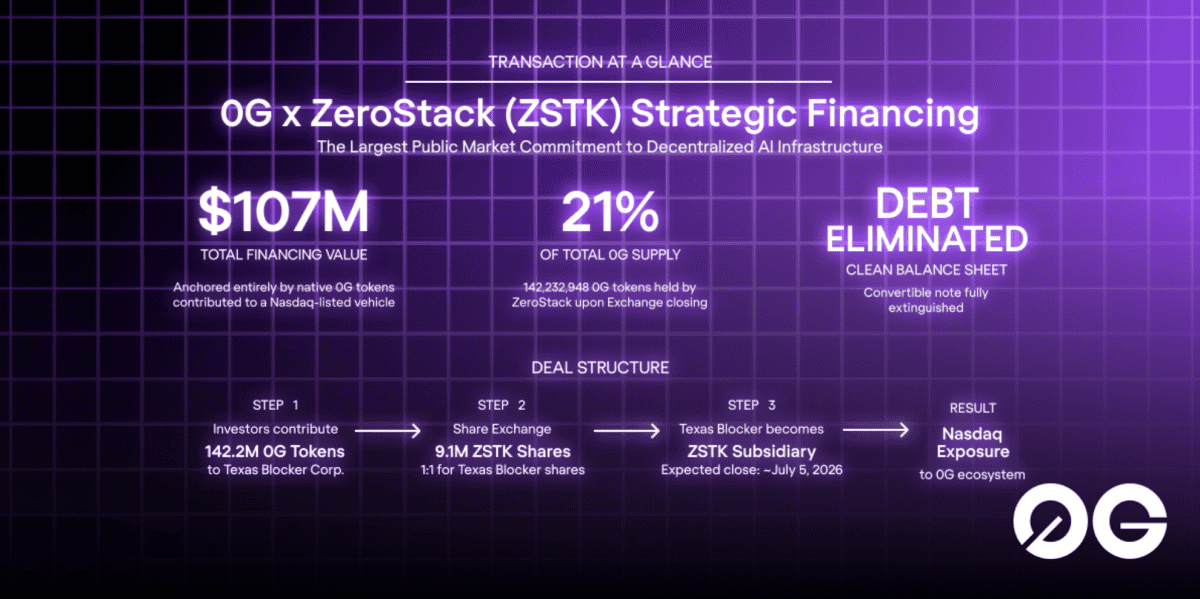 TRANSACTION AT A GLANCE

0G x ZeroStack (ZSTK) Strategic Financing

The Largest Public Market Commitment to Decentralized AI Infrastructure

$107M
TOTAL FINANCING VALUE
Anchored entirely by native 0G tokens contributed to a Nasdaq-listed vehicle

21%
OF TOTAL 0G SUPPLY
142,232,948 0G tokens held by ZeroStack upon Exchange closing

DEBT ELIMINATED
CLEAN BALANCE SHEET
Convertible note fully extinguished

DEAL STRUCTURE

STEP 1
Investors contribute
142.2M 0G Tokens
to Texas Blocker Corp.

STEP 2
Share Exchange
9.1M ZSTK Shares
1:1 for Texas Blocker shares

STEP 3
Texas Blocker becomes
ZSTK Subsidiary
Expected close: ~July 5, 2026

RESULT
Nasdaq Exposure
to 0G ecosystem

0G